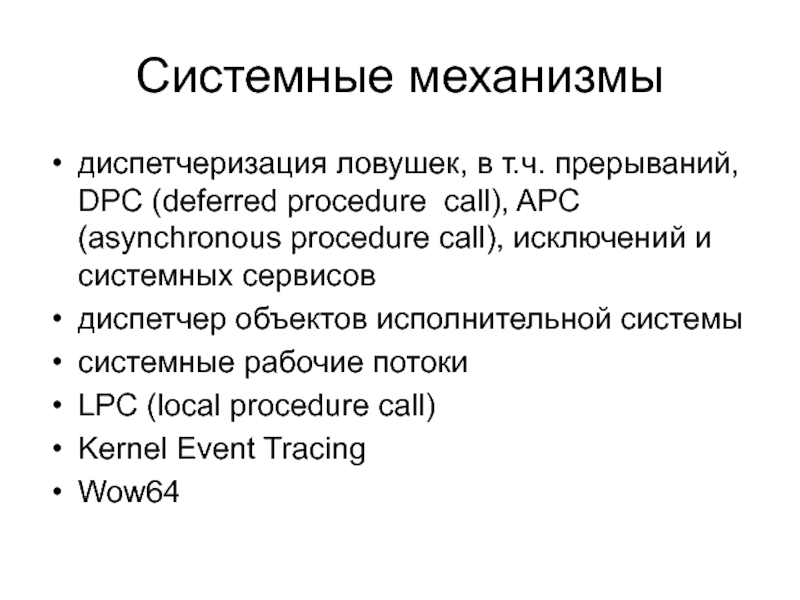 Системные механизмы

• диспетчеризация ловушек, в т.ч. прерываний, DPC (deferred procedure call), APC (asynchronous procedure call), исключений и системных сервисов
• диспетчер объектов исполнительной системы
• системные рабочие потоки
• LPC (local procedure call)
• Kernel Event Tracing
• Wow64